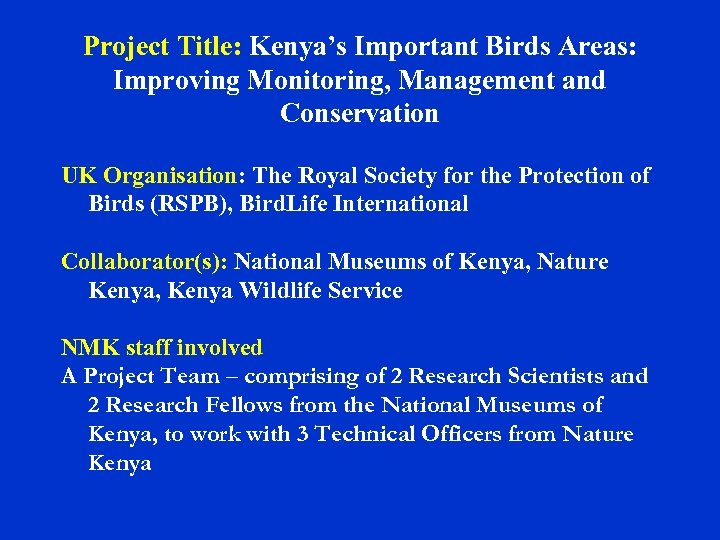 Project Title: Kenya's Important Birds Areas: Improving Monitoring, Management and Conservation

UK Organisation: The Royal Society for the Protection of Birds (RSPB), BirdLife International

Collaborator(s): National Museums of Kenya, Nature Kenya, Kenya Wildlife Service

NMK staff involved
A Project Team – comprising of 2 Research Scientists and 2 Research Fellows from the National Museums of Kenya, to work with 3 Technical Officers from Nature Kenya